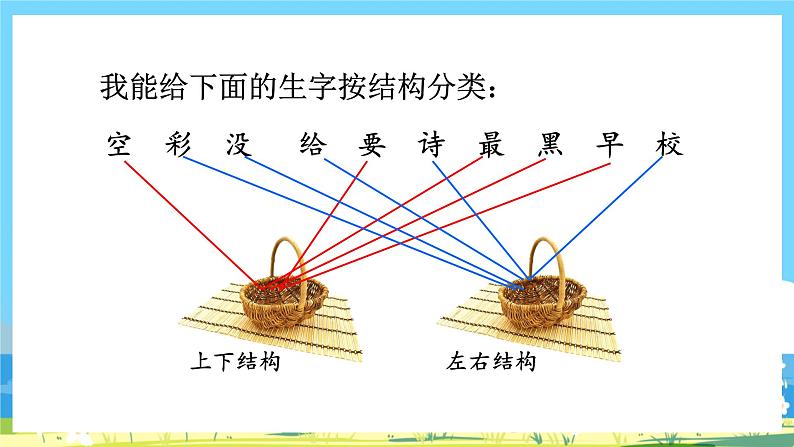 我能给下面的生字按结构分类：

空 彩 没 给 要 诗 最 黑 早 校

上下结构

左右结构